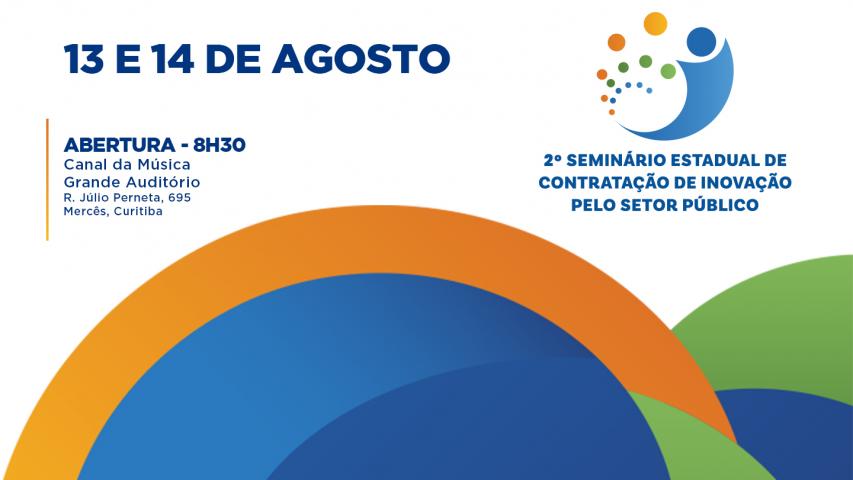 13 E 14 DE AGOSTO

ABERTURA - 8H30
Canal da Música
Grande Auditório
R. Júlio Perneta, 695
Mercês, Curitiba

2º SEMINÁRIO ESTADUAL DE CONTRATAÇÃO DE INOVAÇÃO PELO SETOR PÚBLICO